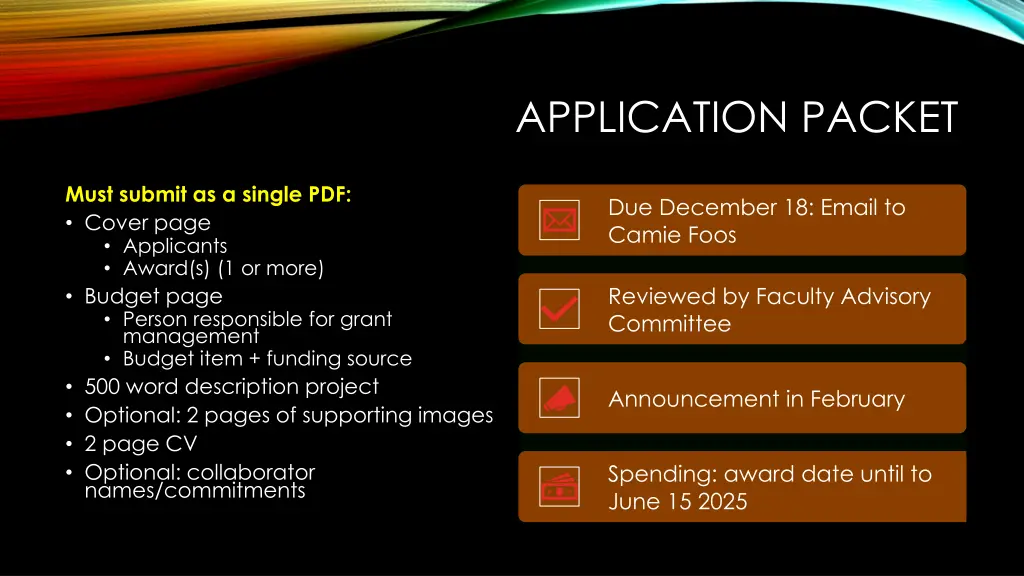 APPLICATION PACKET

Must submit as a single PDF:
• Cover page
• Applicants
• Award(s) (1 or more)
• Budget page
• Person responsible for grant management
• Budget item + funding source
• 500 word description project
• Optional: 2 pages of supporting images
• 2 page CV
• Optional: collaborator names/commitments

Due December 18: Email to Camie Foos

Reviewed by Faculty Advisory Committee

Announcement in February

Spending: award date until to June 15 2025